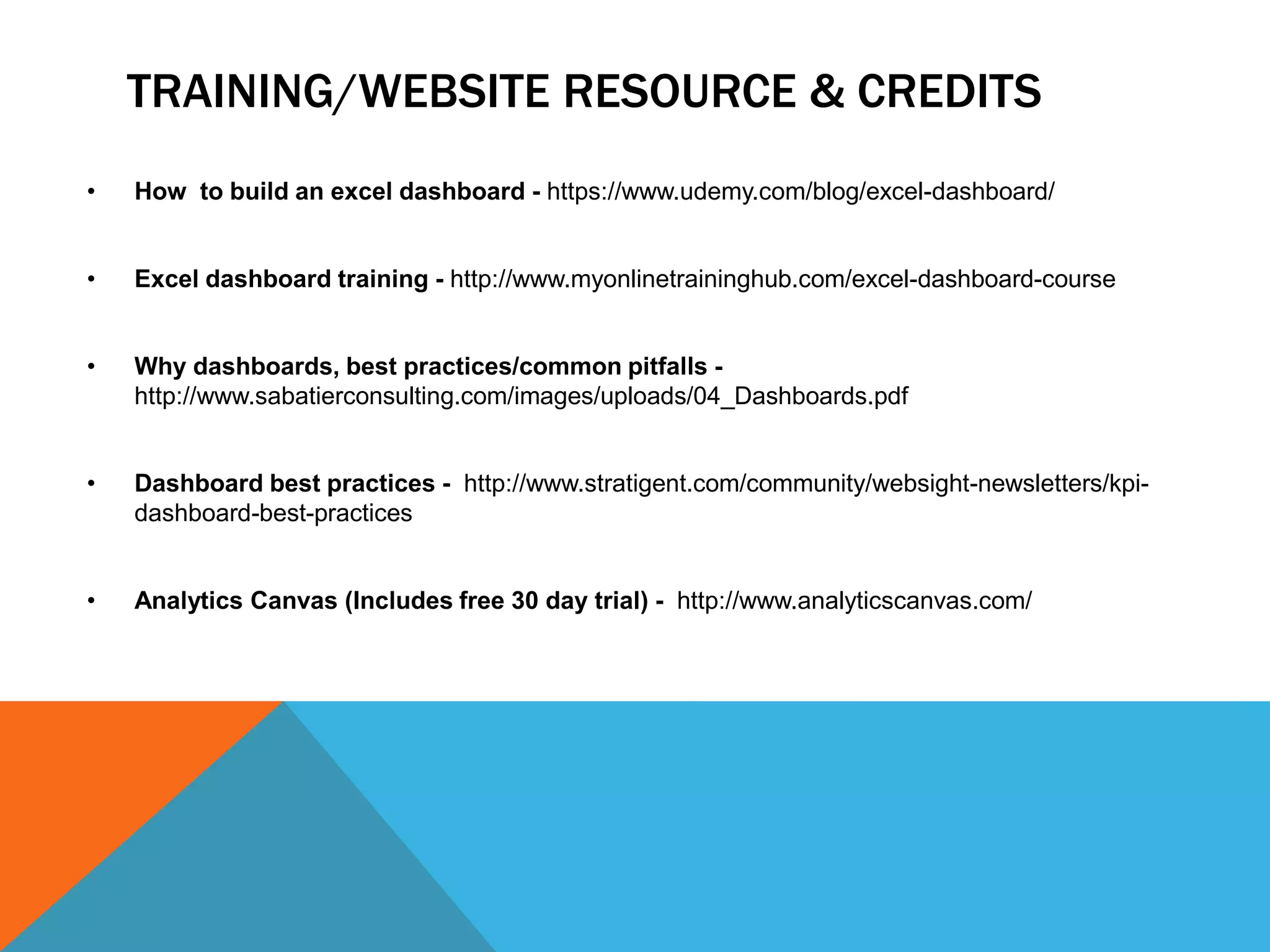 TRAINING/WEBSITE RESOURCE & CREDITS

• How to build an excel dashboard - https://www.udemy.com/blog/excel-dashboard/

• Excel dashboard training - http://www.myonlinetraininghub.com/excel-dashboard-course

• Why dashboards, best practices/common pitfalls - http://www.sabatierconsulting.com/images/uploads/04_Dashboards.pdf

• Dashboard best practices - http://www.stratigent.com/community/websight-newsletters/kpi-dashboard-best-practices

• Analytics Canvas (Includes free 30 day trial) - http://www.analyticscanvas.com/